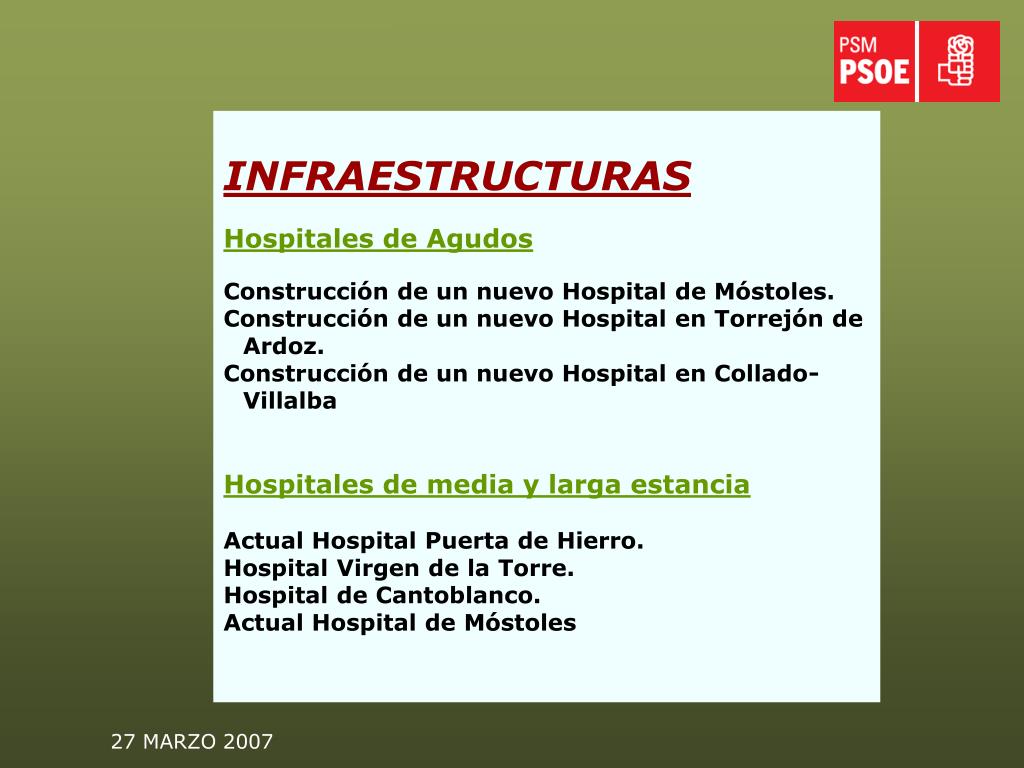 PSM
PSOE

INFRAESTRUCTURAS

Hospitales de Agudos

Construcción de un nuevo Hospital de Móstoles.
Construcción de un nuevo Hospital en Torrejón de Ardoz.
Construcción de un nuevo Hospital en Collado-Villalba

Hospitales de media y larga estancia

Actual Hospital Puerta de Hierro.
Hospital Virgen de la Torre.
Hospital de Cantoblanco.
Actual Hospital de Móstoles

27 MARZO 2007